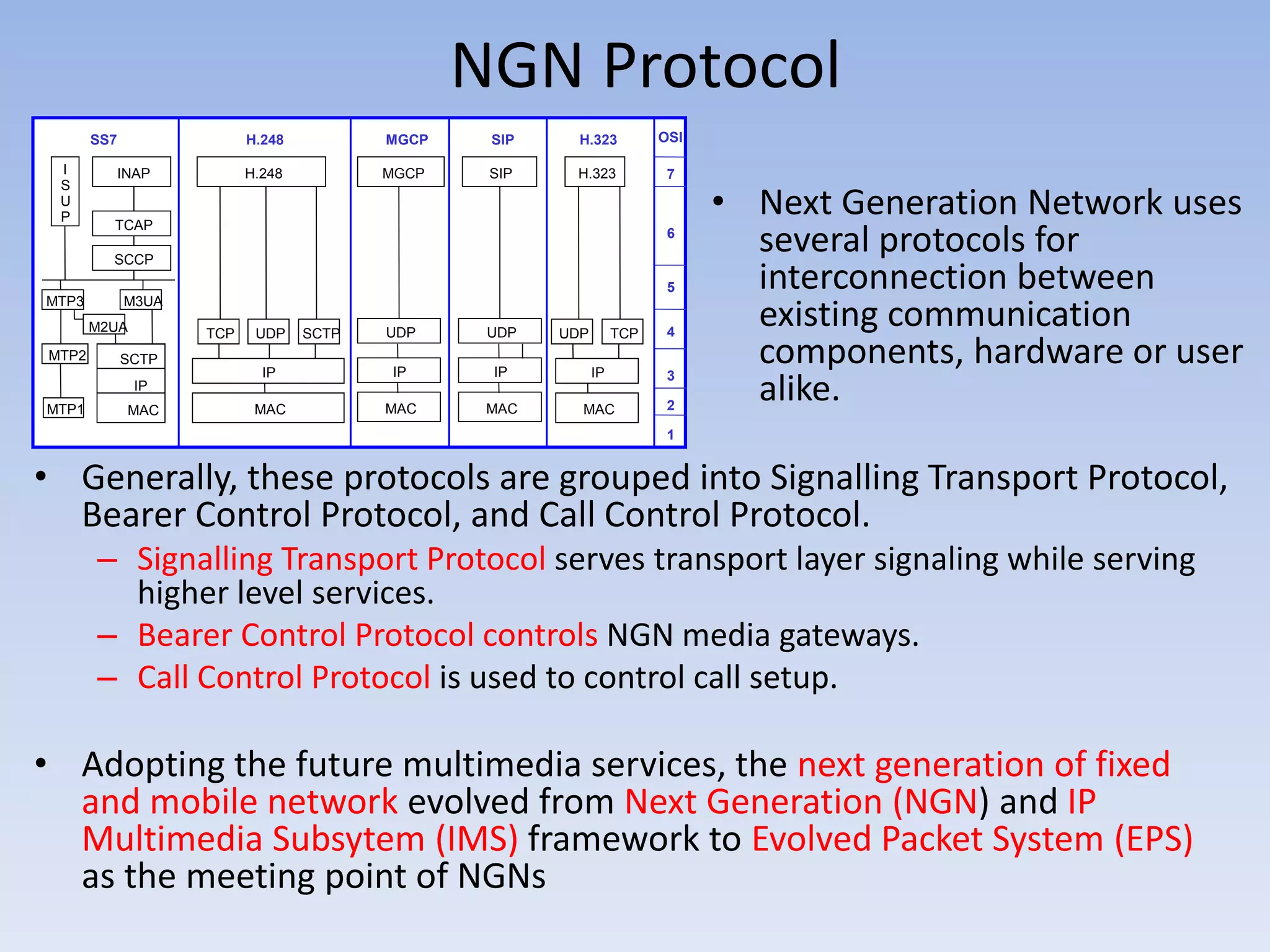 NGN Protocol

SS7
ISUP
INAP
TCAP
SCCP
MTP3
M3UA
M2UA
MTP2
SCTP
IP
MTP1
MAC

H.248
H.248
TCP
UDP
SCTP
IP
MAC

MGCP
MGCP
UDP
IP
MAC

SIP
SIP
UDP
IP
MAC

H.323
H.323
UDP
TCP
IP
MAC

OSI
7
6
5
4
3
2
1

• Next Generation Network uses several protocols for interconnection between existing communication components, hardware or user alike.

• Generally, these protocols are grouped into Signalling Transport Protocol, Bearer Control Protocol, and Call Control Protocol.
– Signalling Transport Protocol serves transport layer signaling while serving higher level services.
– Bearer Control Protocol controls NGN media gateways.
– Call Control Protocol is used to control call setup.

• Adopting the future multimedia services, the next generation of fixed and mobile network evolved from Next Generation (NGN) and IP Multimedia Subsytem (IMS) framework to Evolved Packet System (EPS) as the meeting point of NGNs